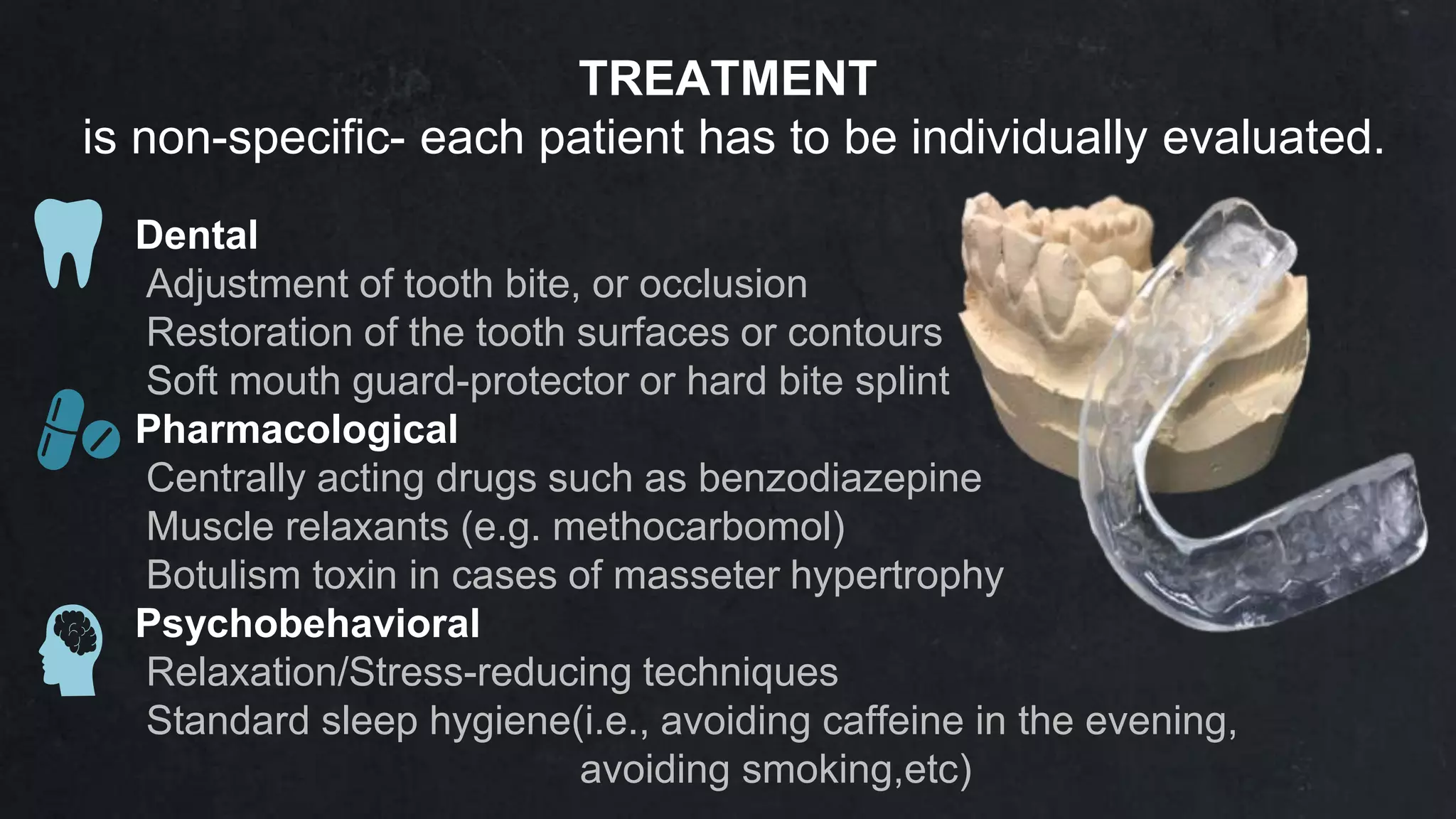 TREATMENT
is non-specific- each patient has to be individually evaluated.

Dental
Adjustment of tooth bite, or occlusion
Restoration of the tooth surfaces or contours
Soft mouth guard-protector or hard bite splint

Pharmacological
Centrally acting drugs such as benzodiazepine
Muscle relaxants (e.g. methocarbomol)
Botulism toxin in cases of masseter hypertrophy

Psychobehavioral
Relaxation/Stress-reducing techniques
Standard sleep hygiene(i.e., avoiding caffeine in the evening, avoiding smoking,etc)